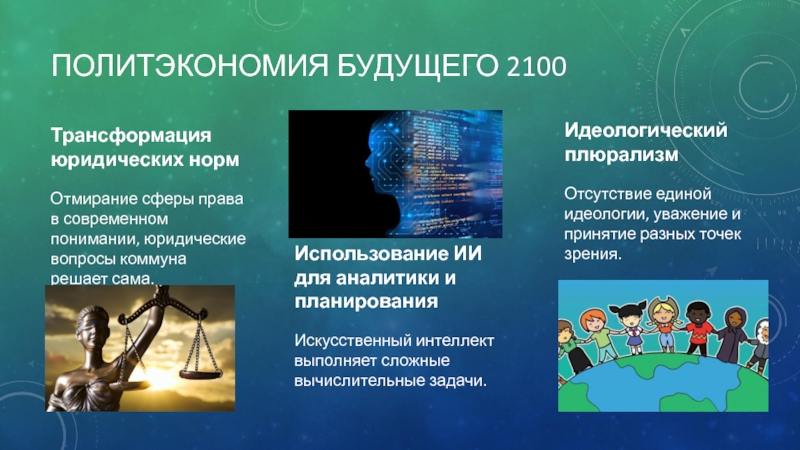 ПОЛИТЭКОНОМИЯ БУДУЩЕГО 2100

Трансформация юридических норм

Отмирание сферы права в современном понимании, юридические вопросы коммуна решает сама.

Использование ИИ для аналитики и планирования

Искусственный интеллект выполняет сложные вычислительные задачи.

Идеологический плюрализм

Отсутствие единой идеологии, уважение и принятие разных точек зрения.